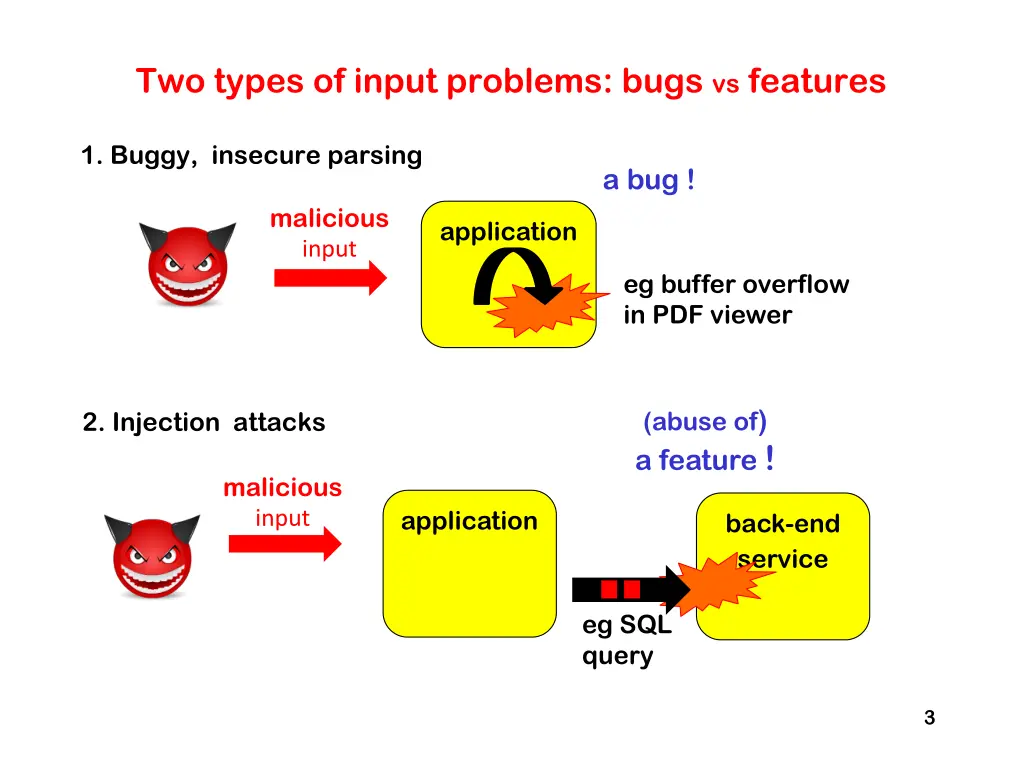 Two types of input problems: bugs vs features

1. Buggy, insecure parsing

a bug !

malicious input

application

eg buffer overflow in PDF viewer

2. Injection attacks

(abuse of) a feature !

malicious input

application

back-end service

eg SQL query

3